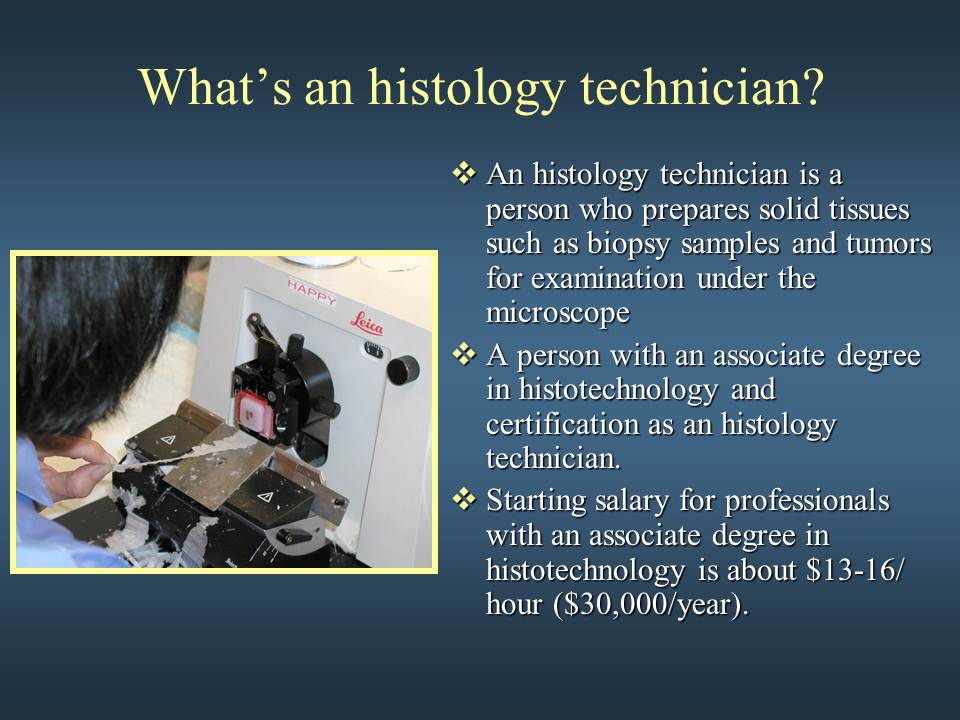 What's an histology technician?

HAPPY

Leica

❖ An histology technician is a person who prepares solid tissues such as biopsy samples and tumors for examination under the microscope

❖ A person with an associate degree in histotechnology and certification as an histology technician.

❖ Starting salary for professionals with an associate degree in histotechnology is about \$13-16/ hour (\$30,000/year).